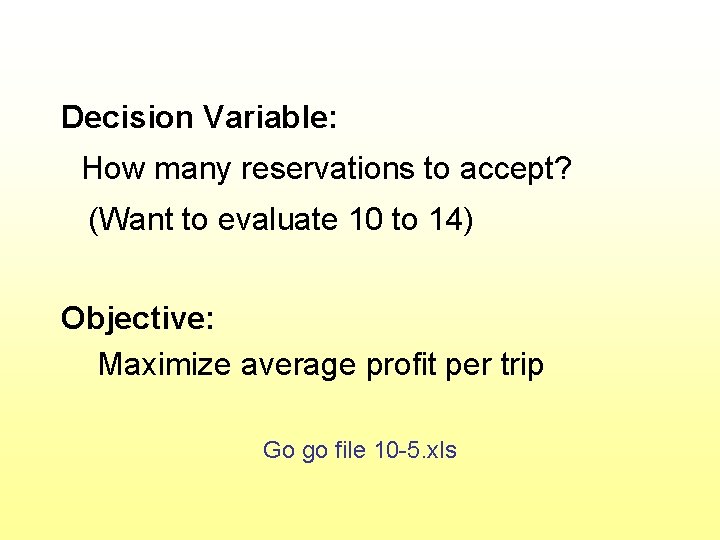 Decision Variable:

How many reservations to accept?

(Want to evaluate 10 to 14)

Objective:

Maximize average profit per trip

Go go file 10-5.xls